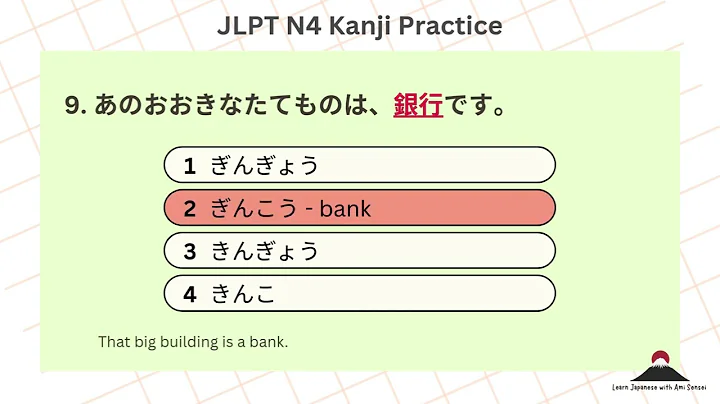 JLPT N4 Kanji Practice

9. あのおおきなたてものは、銀行です。

1 ぎんぎょう

2 ぎんこう - bank

3 きんぎょう

4 きんこ

That big building is a bank.

Learn Japanese with Ami Sensei